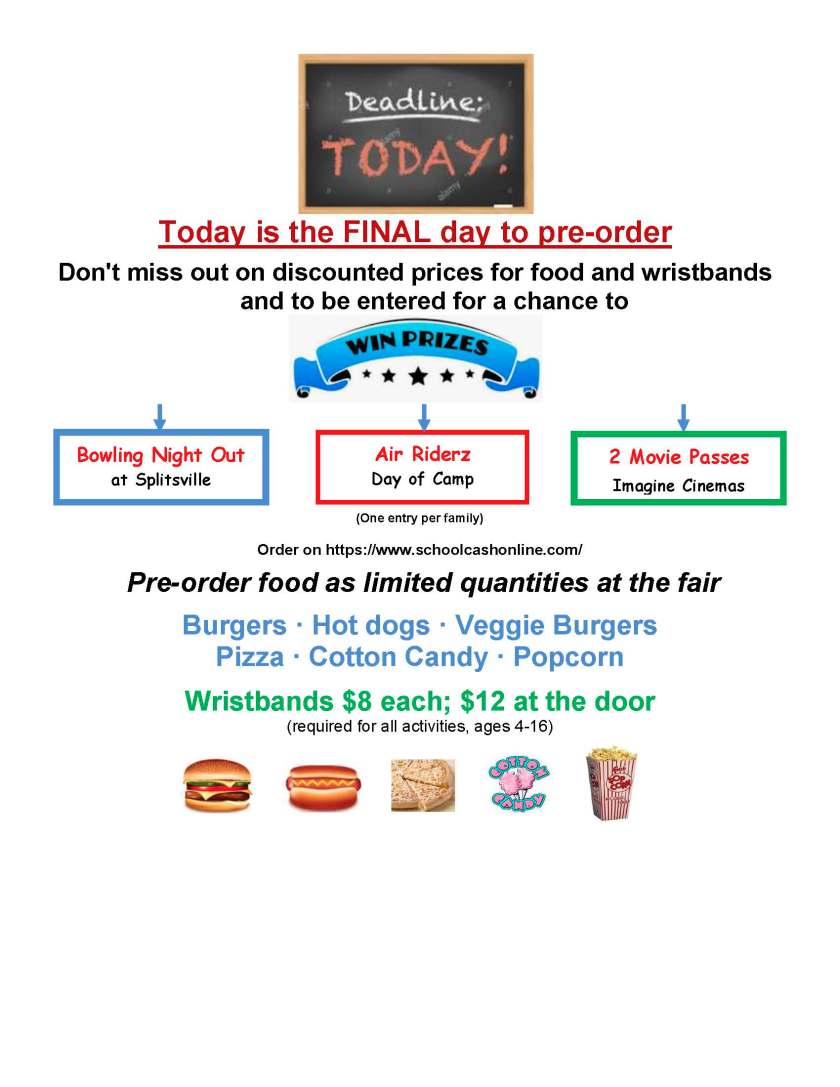 Deadline:
TODAY!

alamy

Today is the FINAL day to pre-order

Don't miss out on discounted prices for food and wristbands and to be entered for a chance to

WIN PRIZES

Bowling Night Out
at Splitsville

Air Riderz
Day of Camp

2 Movie Passes
Imagine Cinemas

(One entry per family)

Order on https://www.schoolcashonline.com/

Pre-order food as limited quantities at the fair

Burgers · Hot dogs · Veggie Burgers
Pizza · Cotton Candy · Popcorn

Wristbands $8 each; $12 at the door
(required for all activities, ages 4-16)

COTTON CANDY